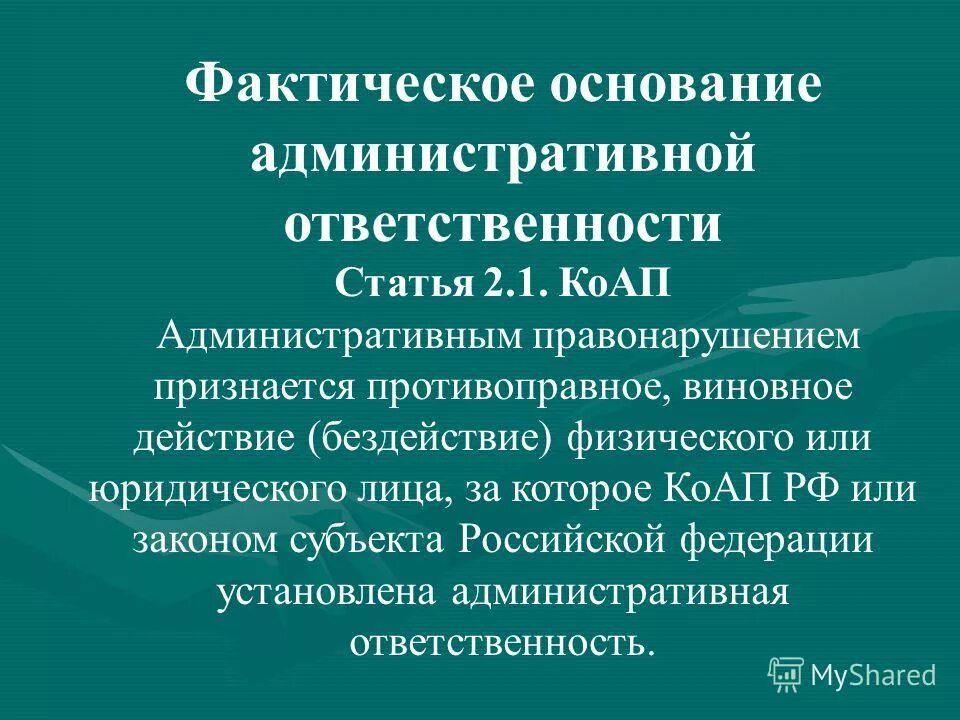 Фактическое основание административной ответственности

Статья 2.1. КоАП

Административным правонарушением признается противоправное, виновное действие (бездействие) физического или юридического лица, за которое КоАП РФ или законом субъекта Российской федерации установлена административная ответственность.

MyShared